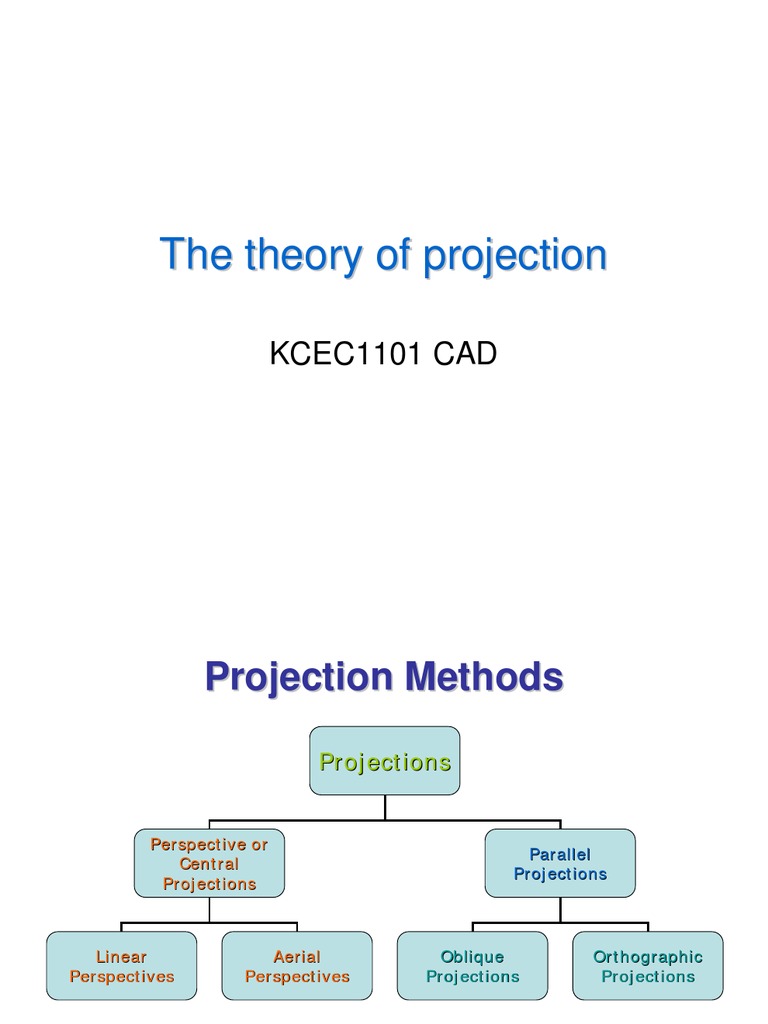 The theory of projection

KCEC1101 CAD

Projection Methods

Projections

Perspective or Central Projections

Parallel Projections

Linear Perspectives

Aerial Perspectives

Oblique Projections

Orthographic Projections